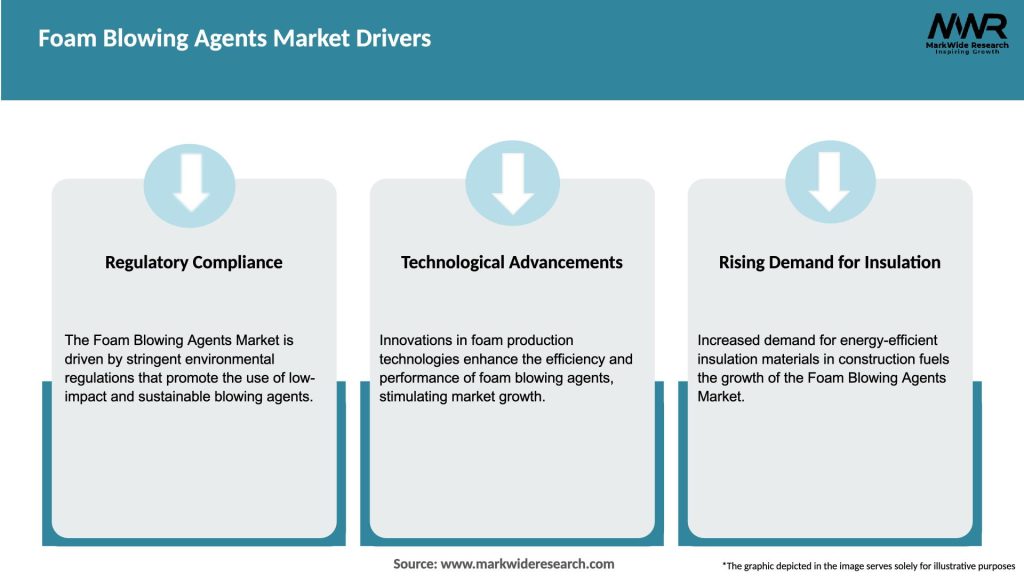 Foam Blowing Agents Market Drivers

MWR
MarkWide Research
Inspiring Growth

Regulatory Compliance

The Foam Blowing Agents Market is driven by stringent environmental regulations that promote the use of low-impact and sustainable blowing agents.

Technological Advancements

Innovations in foam production technologies enhance the efficiency and performance of foam blowing agents, stimulating market growth.

Rising Demand for Insulation

Increased demand for energy-efficient insulation materials in construction fuels the growth of the Foam Blowing Agents Market.

Source: www.markwideresearch.com

*The graphic depicted in the image serves solely for illustrative purposes